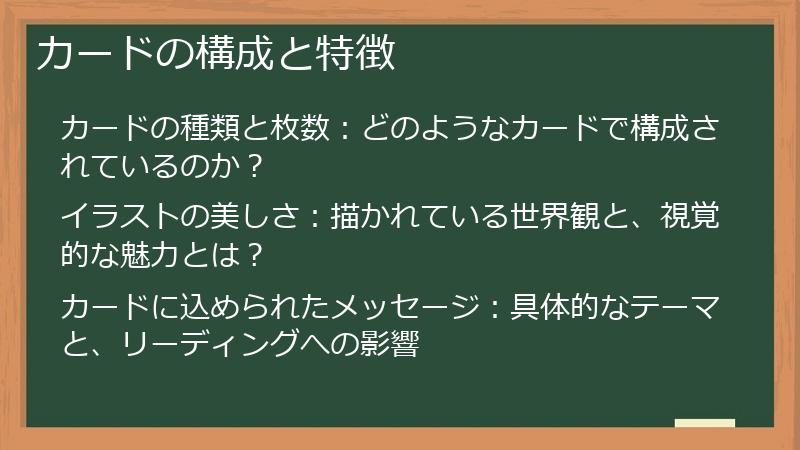 カードの構成と特徴

カードの種類と枚数：どのようなカードで構成されているのか？

イラストの美しさ：描かれている世界観と、視覚的な魅力とは？

カードに込められたメッセージ：具体的なテーマと、リーディングへの影響